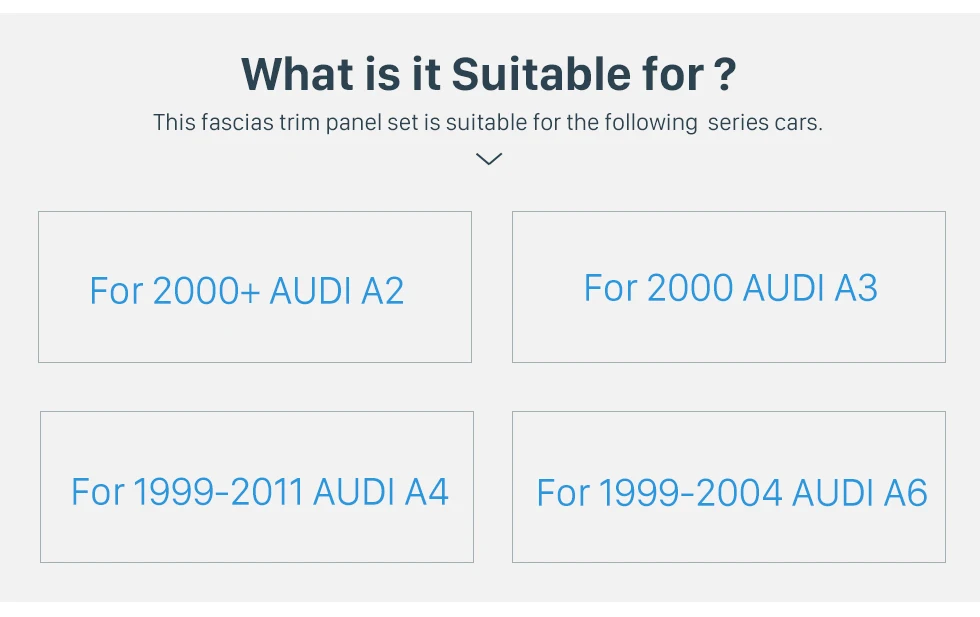 What is it Suitable for ?

This fascias trim panel set is suitable for the following  series cars.

For 2000+ AUDI A2

For 2000 AUDI A3

For 1999-2011 AUDI A4

For 1999-2004 AUDI A6